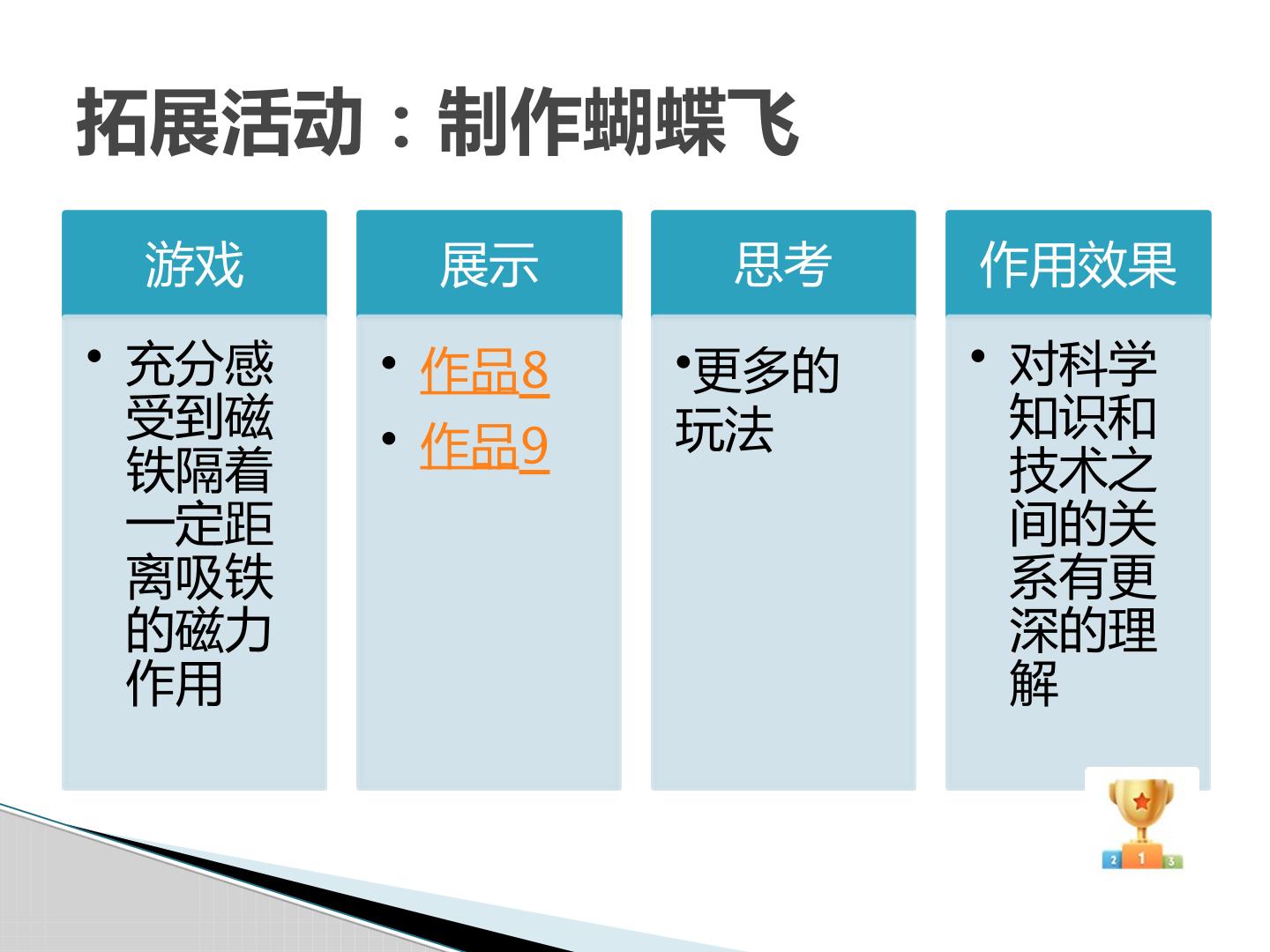 拓展活动：制作蝴蝶飞

游戏

• 充分感受到磁铁隔着一定距离吸铁的磁力作用

展示

• 作品8
• 作品9

思考

•更多的玩法

作用效果

• 对科学知识和技术之间的关系有更深的理解